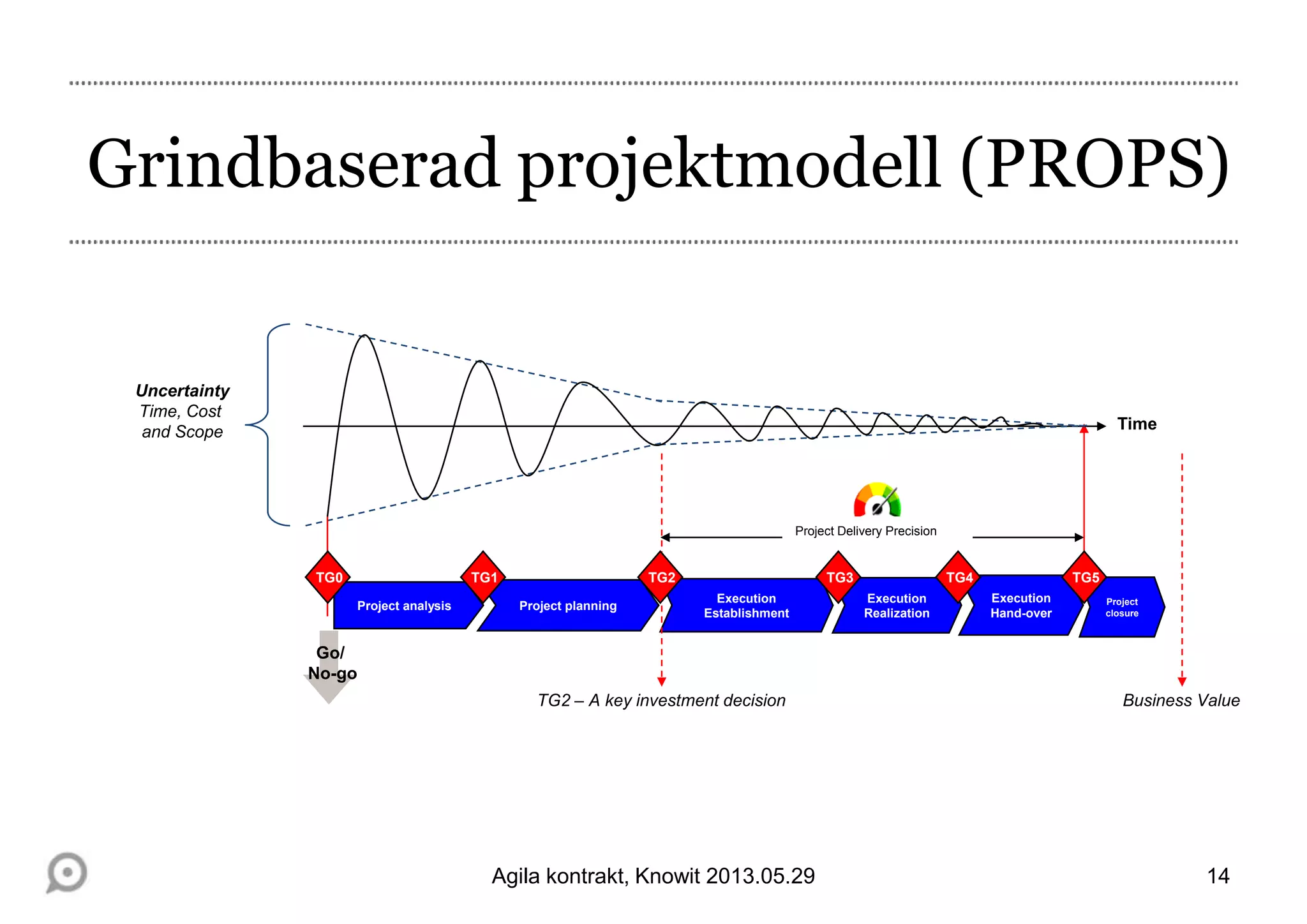 Grindbaserad projektmodell (PROPS)

Uncertainty
Time, Cost and Scope

Time

Project Delivery Precision

TG0
TG1
TG2
TG3
TG4
TG5

Project analysis
Project planning
Execution Establishment
Execution Realization
Execution Hand-over
Project closure

Go/ No-go

TG2 – A key investment decision

Business Value

Agila kontrakt, Knowit 2013.05.29

14